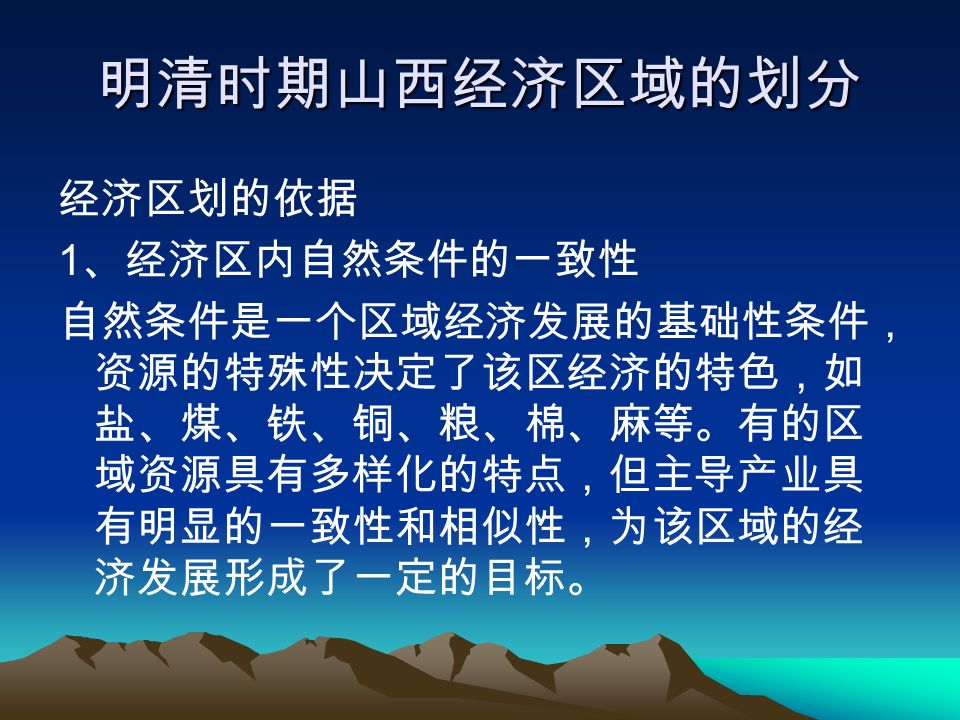 明清时期山西经济区域的划分

经济区划的依据

1、经济区内自然条件的一致性

自然条件是一个区域经济发展的基础性条件，资源的特殊性决定了该区经济的特色，如盐、煤、铁、铜、粮、棉、麻等。有的区域资源具有多样化的特点，但主导产业具有明显的一致性和相似性，为该区域的经济发展形成了一定的目标。